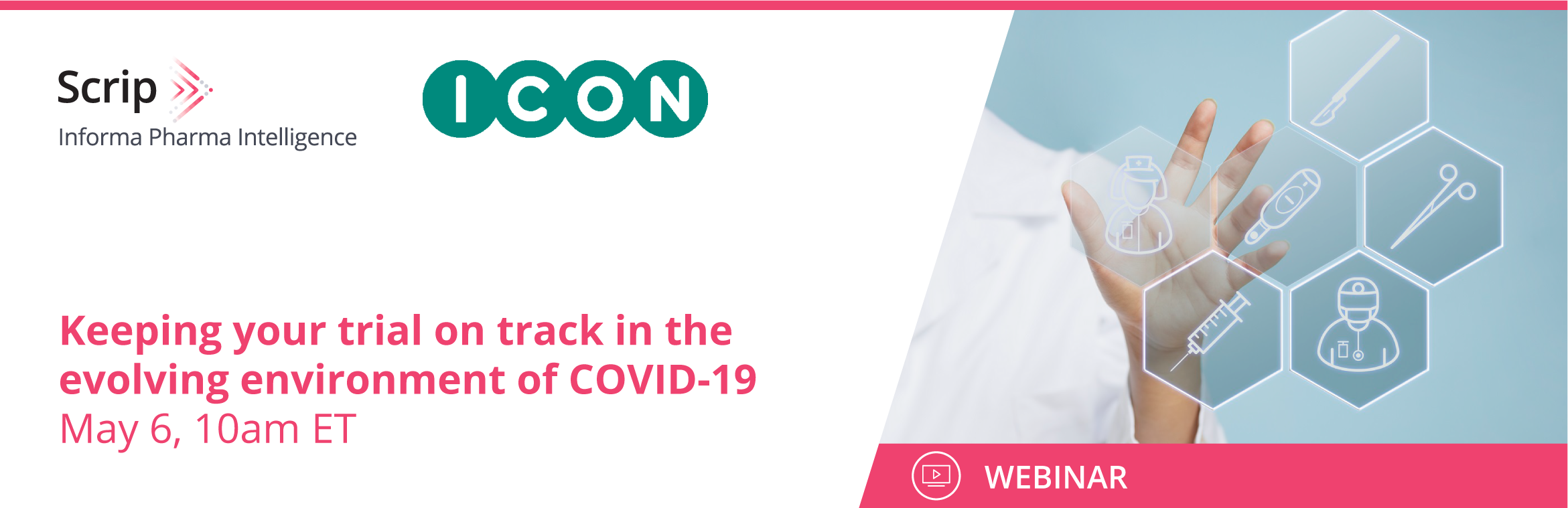 Scrip
Informa Pharma Intelligence

ICON

Keeping your trial on track in the evolving environment of COVID-19
May 6, 10am ET

WEBINAR